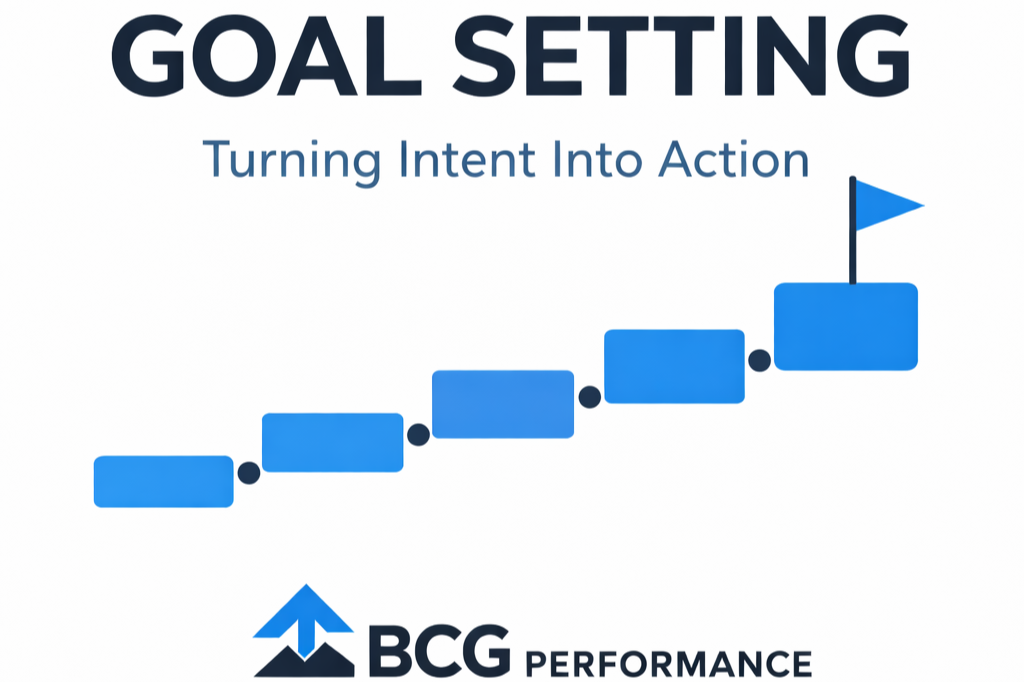 GOAL SETTING

Turning Intent Into Action

BCG PERFORMANCE